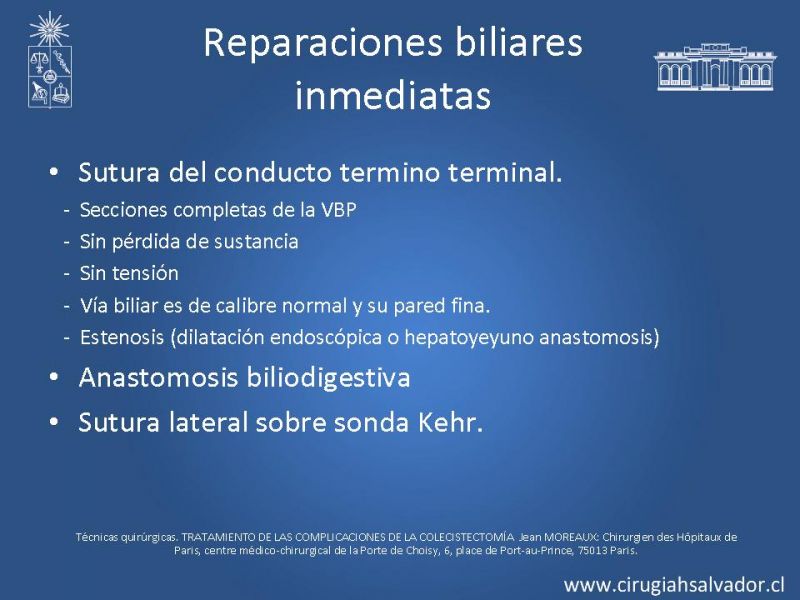 Reparaciones biliares inmediatas

• Sutura del conducto termino terminal.
- Secciones completas de la VBP
- Sin pérdida de sustancia
- Sin tensión
- Vía biliar es de calibre normal y su pared fina.
- Estenosis (dilatación endoscópica o hepatoyeyuno anastomosis)
• Anastomosis biliodigestiva
• Sutura lateral sobre sonda Kehr.

Técnicas quirúrgicas. TRATAMIENTO DE LAS COMPLICACIONES DE LA COLECISTECTOMÍA Jean MOREAUX: Chirurgien des Hôpitaux de Paris, centre médico-chirurgical de la Porte de Choisy, 6, place de Port-au-Prince, 75013 Paris.

www.cirugiahsalvador.cl